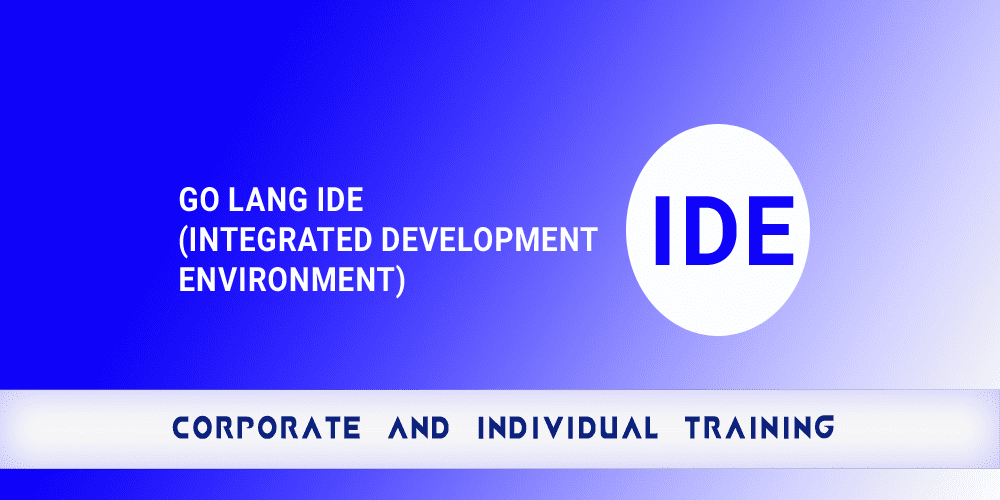 GO LANG IDE
(INTEGRATED DEVELOPMENT ENVIRONMENT)

IDE

CORPORATE AND INDIVIDUAL TRAINING